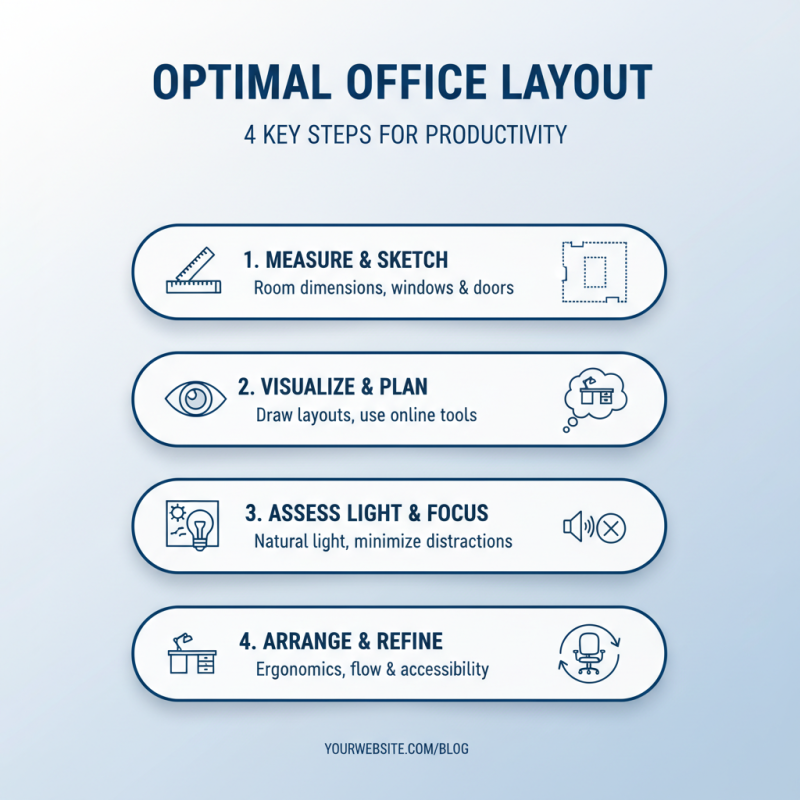 OPTIMAL OFFICE LAYOUT

4 KEY STEPS FOR PRODUCTIVITY

1. MEASURE & SKETCH
Room dimensions, windows & doors

2. VISUALIZE & PLAN
Draw layouts, use online tools

3. ASSESS LIGHT & FOCUS
Natural light, minimize distractions

4. ARRANGE & REFINE
Ergonomics, flow & accessibility

YOURWEBSITE.COM/BLOG